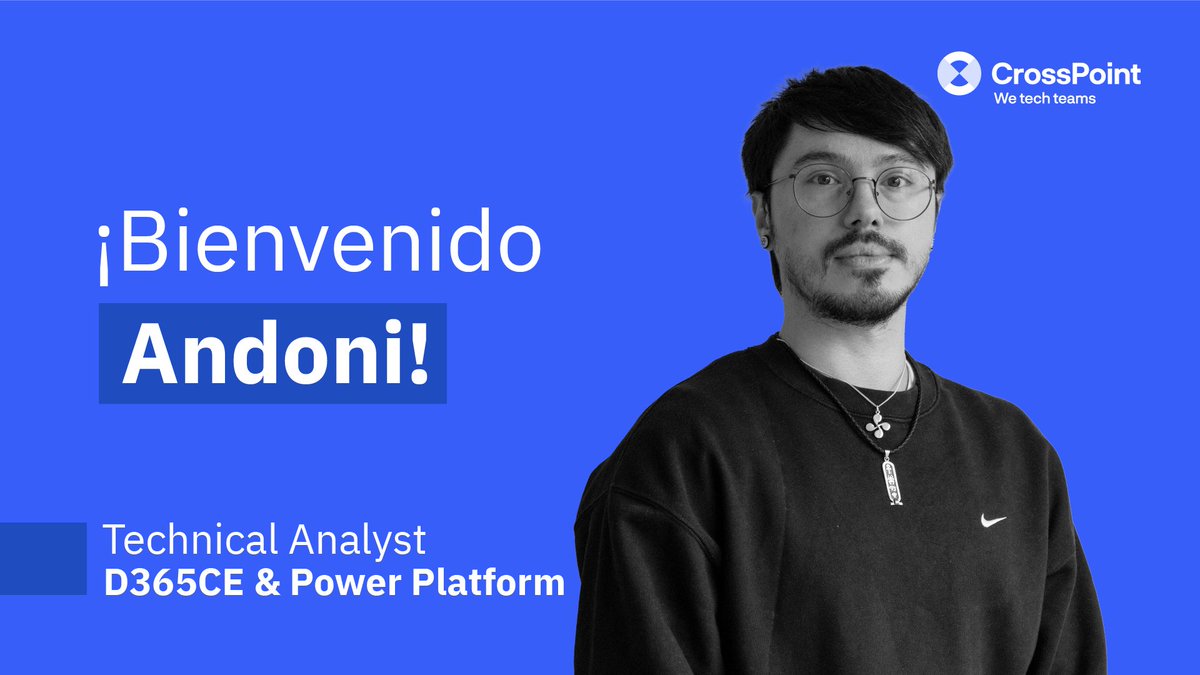 CrossPoint
We tech teams

¡Bienvenido
Andoni!

Technical Analyst
D365CE & Power Platform